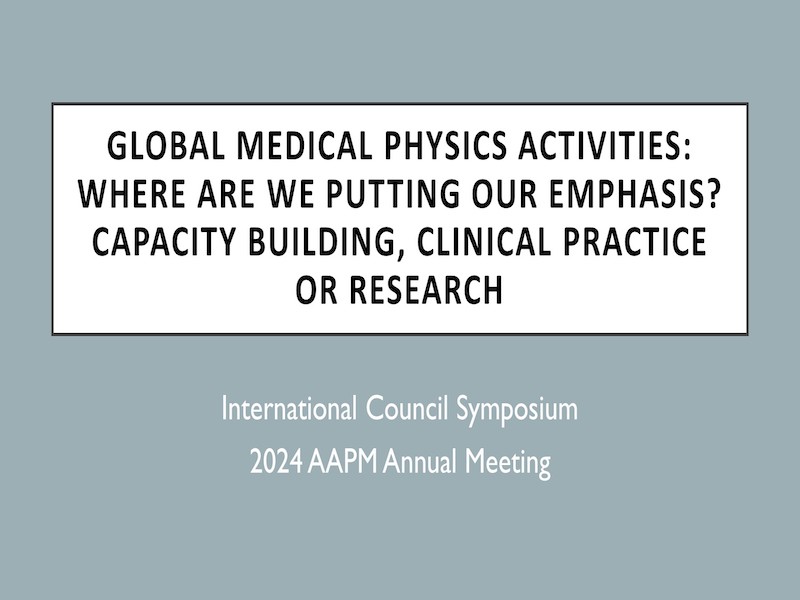 GLOBAL MEDICAL PHYSICS ACTIVITIES: WHERE ARE WE PUTTING OUR EMPHASIS? CAPACITY BUILDING, CLINICAL PRACTICE OR RESEARCH

International Council Symposium

2024 AAPM Annual Meeting